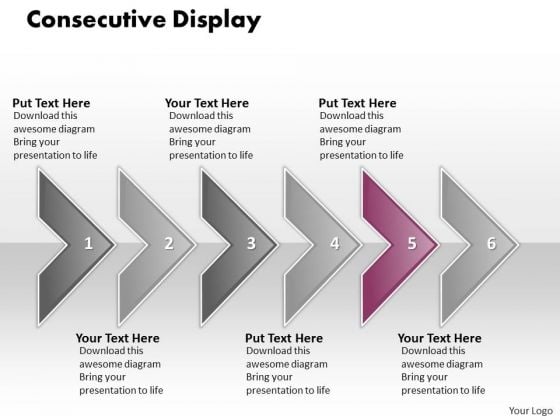 Consecutive Display

Put Text Here
Download this awesome diagram Bring your presentation to life

Your Text Here
Download this awesome diagram Bring your presentation to life

Put Text Here
Download this awesome diagram Bring your presentation to life

1

2

3

4

5

6

Your Text Here
Download this awesome diagram Bring your presentation to life

Put Text Here
Download this awesome diagram Bring your presentation to life

Your Text Here
Download this awesome diagram Bring your presentation to life

Your Logo